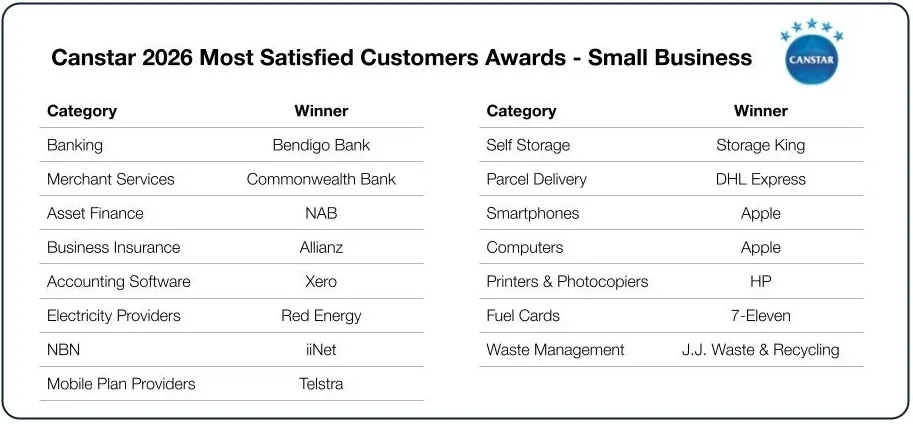 Canstar 2026 Most Satisfied Customers Awards - Small Business

CANSTAR

| Category | Winner |
|---|---|
| Banking | Bendigo Bank |
| Merchant Services | Commonwealth Bank |
| Asset Finance | NAB |
| Business Insurance | Allianz |
| Accounting Software | Xero |
| Electricity Providers | Red Energy |
| NBN | iiNet |
| Mobile Plan Providers | Telstra |

| Category | Winner |
|---|---|
| Self Storage | Storage King |
| Parcel Delivery | DHL Express |
| Smartphones | Apple |
| Computers | Apple |
| Printers & Photocopiers | HP |
| Fuel Cards | 7-Eleven |
| Waste Management | J.J. Waste & Recycling |